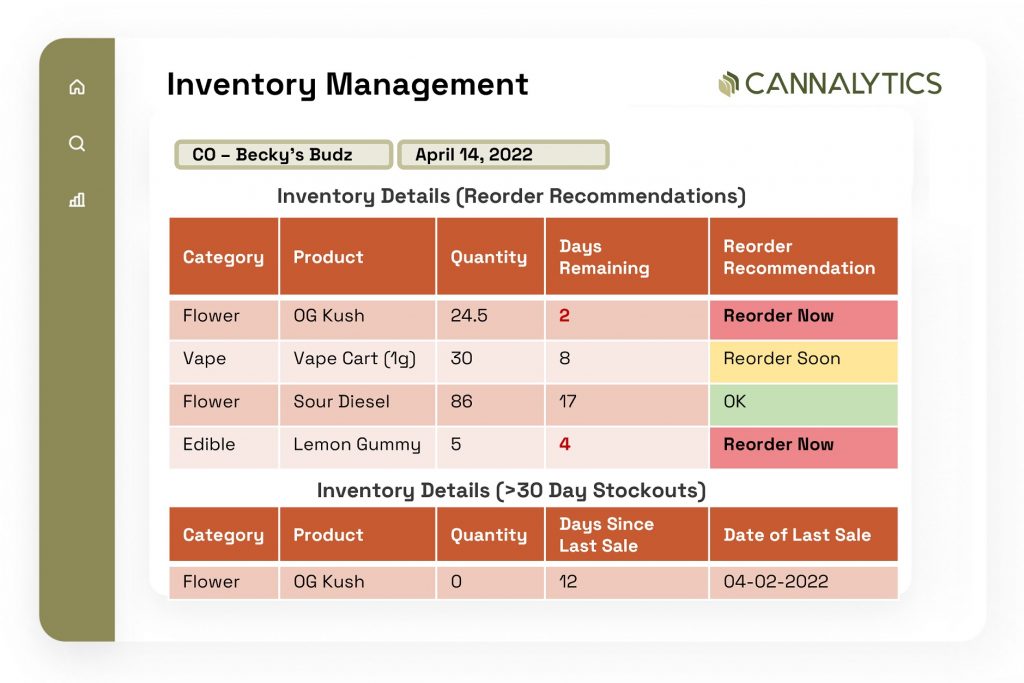 Inventory Management

CANNALYTICS

CO – Becky's Budz

April 14, 2022

Inventory Details (Reorder Recommendations)

| Category | Product | Quantity | Days Remaining | Reorder Recommendation |
|---|---|---|---|---|
| Flower | OG Kush | 24.5 | 2 | Reorder Now |
| Vape | Vape Cart (1g) | 30 | 8 | Reorder Soon |
| Flower | Sour Diesel | 86 | 17 | OK |
| Edible | Lemon Gummy | 5 | 4 | Reorder Now |

Inventory Details (>30 Day Stockouts)

| Category | Product | Quantity | Days Since Last Sale | Date of Last Sale |
|---|---|---|---|---|
| Flower | OG Kush | 0 | 12 | 04-02-2022 |